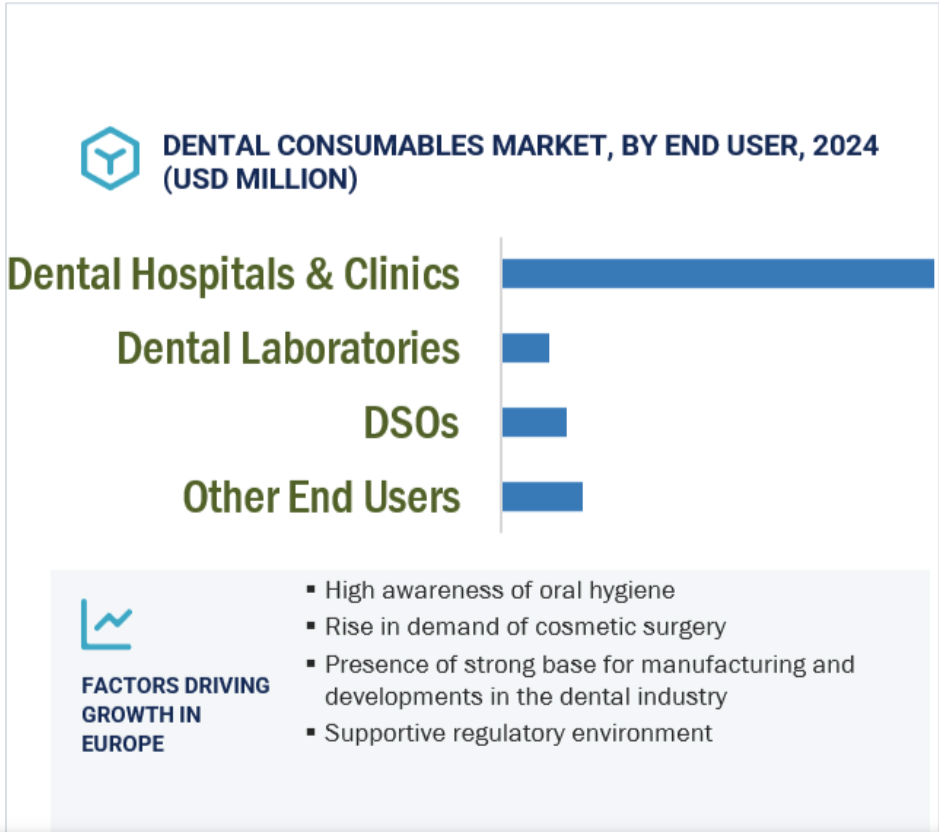 DENTAL CONSUMABLES MARKET, BY END USER, 2024 (USD MILLION)

Dental Hospitals & Clinics
Dental Laboratories
DSOs
Other End Users

FACTORS DRIVING GROWTH IN EUROPE

▪ High awareness of oral hygiene
▪ Rise in demand of cosmetic surgery
▪ Presence of strong base for manufacturing and developments in the dental industry
▪ Supportive regulatory environment